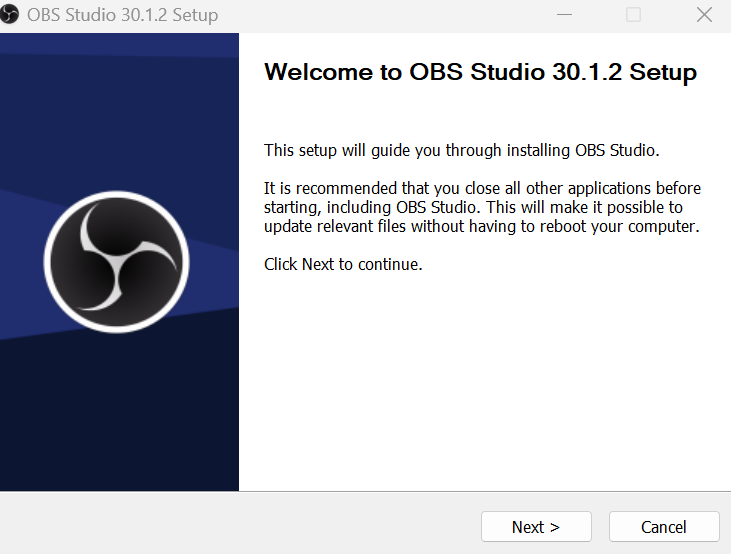 OBS Studio 30.1.2 Setup

Welcome to OBS Studio 30.1.2 Setup

This setup will guide you through installing OBS Studio.

It is recommended that you close all other applications before starting, including OBS Studio. This will make it possible to update relevant files without having to reboot your computer.

Click Next to continue.

Next >

Cancel